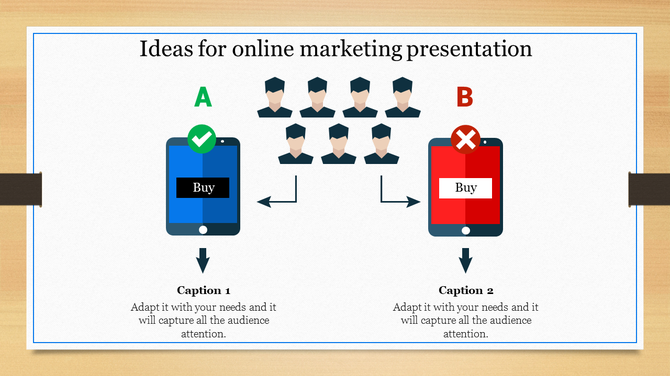 Ideas for online marketing presentation

A

Buy

B

Buy

Caption 1

Adapt it with your needs and it will capture all the audience attention.

Caption 2

Adapt it with your needs and it will capture all the audience attention.